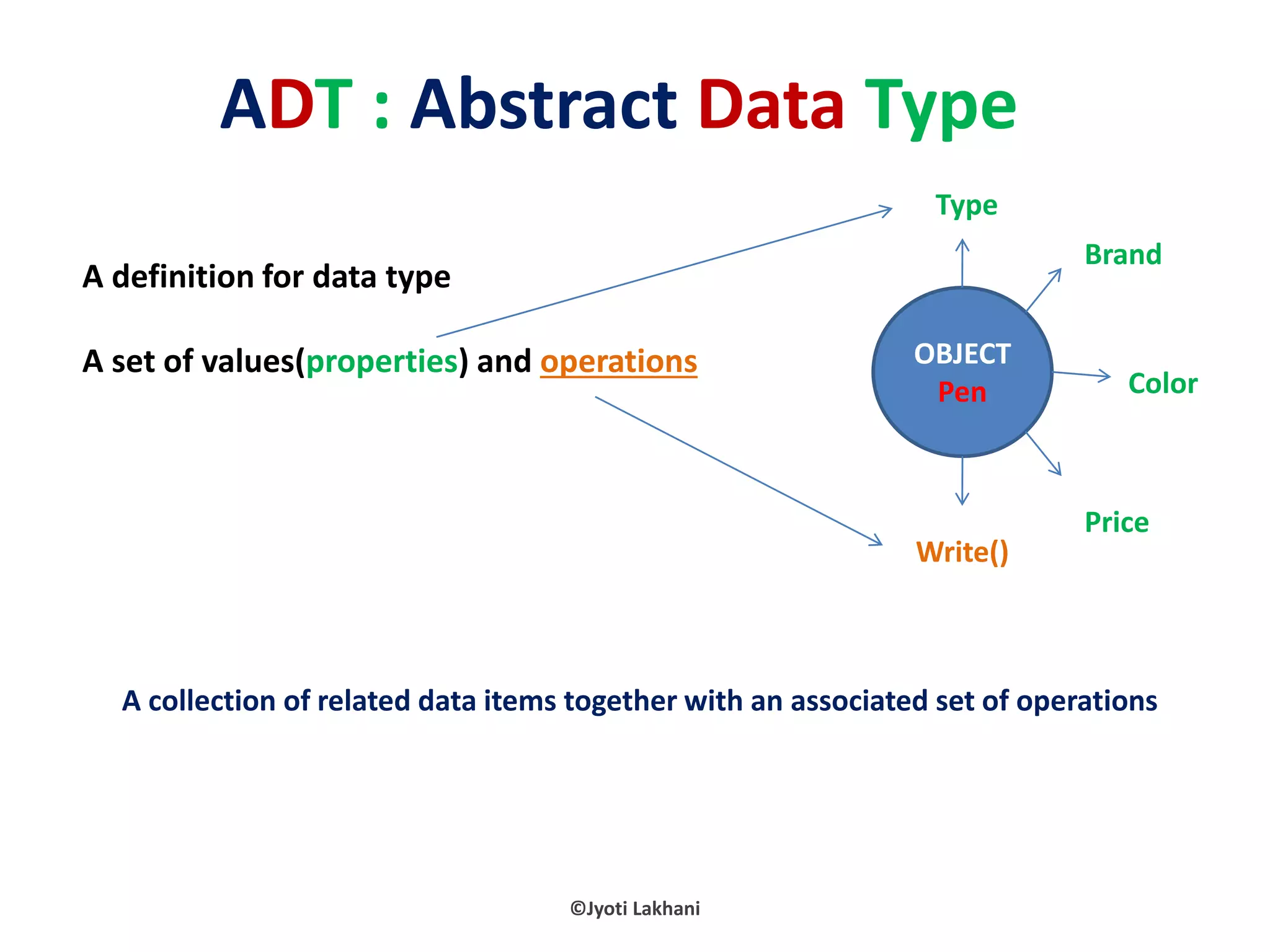 ADT : Abstract Data Type

A definition for data type

A set of values(properties) and operations

Type

Brand

OBJECT
Pen

Color

Price

Write()

A collection of related data items together with an associated set of operations

©Jyoti Lakhani